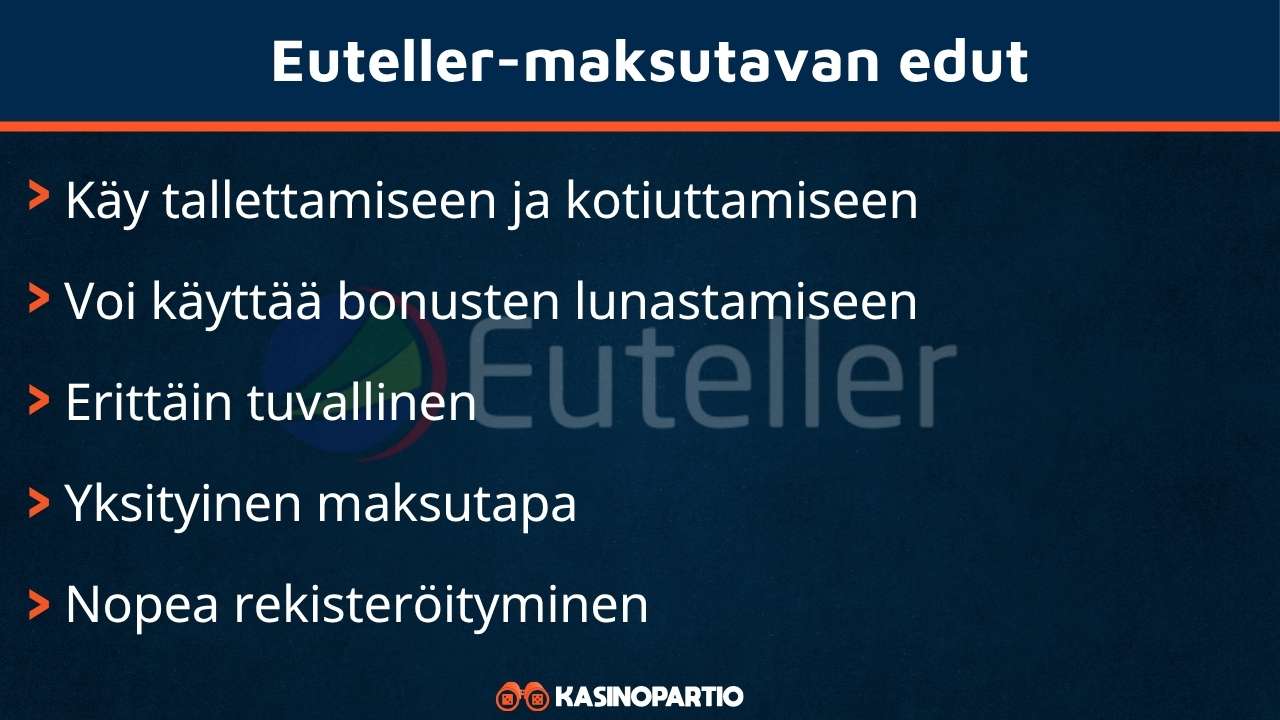 Euteller-maksutavan edut

> Käy tallettamiseen ja kotiuttamiseen

> Voi käyttää bonusten lunastamiseen

> Erittäin tuvallinen

> Yksityinen maksutapa

> Nopea rekisteröityminen

Euteller

KASINOPARTIO